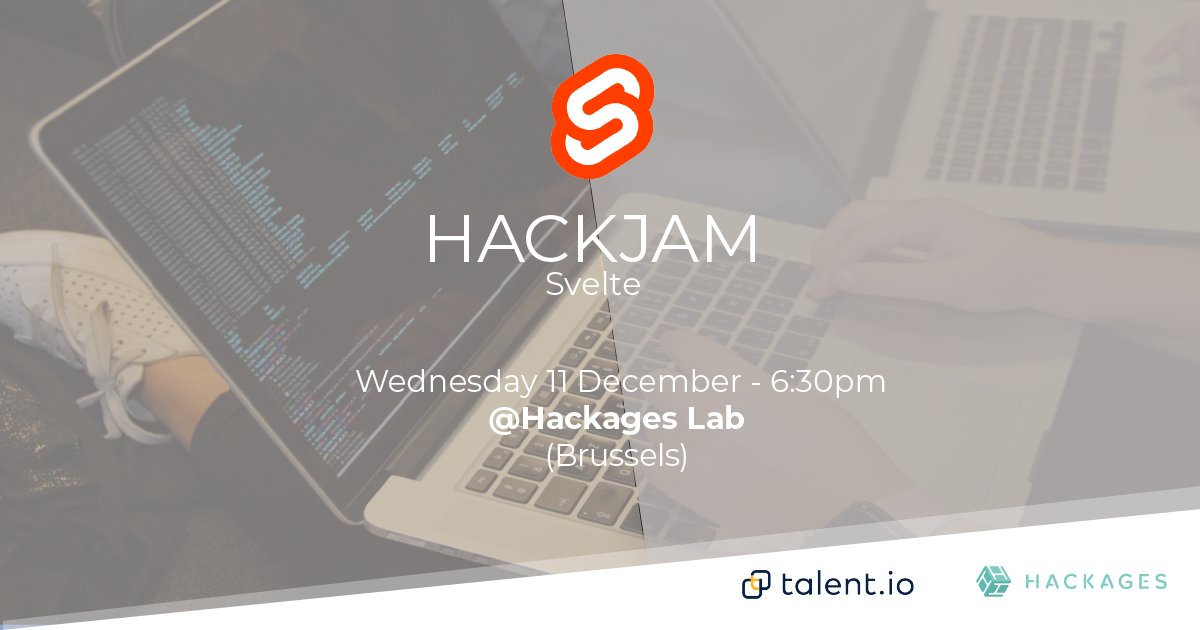 HACKJAM
Svelte

Wednesday 11 December - 6:30pm
@Hackages Lab
(Brussels)

talent.io HACKAGES